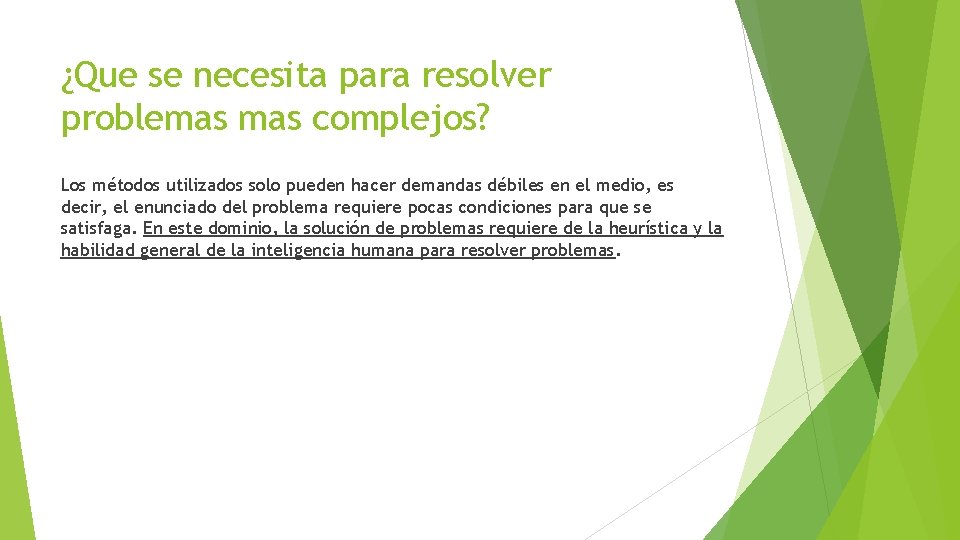 ¿Que se necesita para resolver problemas mas complejos?

Los métodos utilizados solo pueden hacer demandas débiles en el medio, es decir, el enunciado del problema requiere pocas condiciones para que se satisfaga. En este dominio, la solución de problemas requiere de la heurística y la habilidad general de la inteligencia humana para resolver problemas.